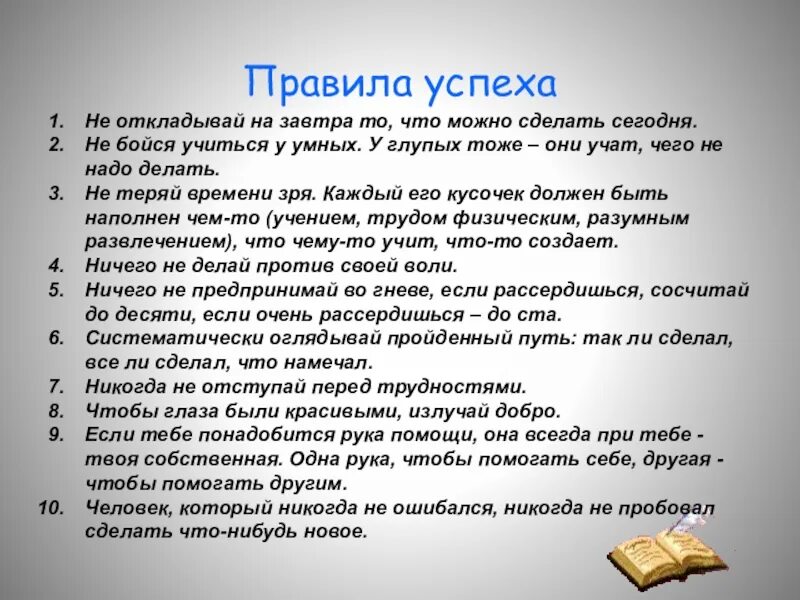 Правила успеха

1. Не откладывай на завтра то, что можно сделать сегодня.
2. Не бойся учиться у умных. У глупых тоже – они учат, чего не надо делать.
3. Не теряй времени зря. Каждый его кусочек должен быть наполнен чем-то (учением, трудом физическим, разумным развлечением), что чему-то учит, что-то создает.
4. Ничего не делай против своей воли.
5. Ничего не предпринимай во гневе, если рассердишься, сосчитай до десяти, если очень рассердишься – до ста.
6. Систематически оглядывай пройденный путь: так ли сделал, все ли сделал, что намечал.
7. Никогда не отступай перед трудностями.
8. Чтобы глаза были красивыми, излучай добро.
9. Если тебе понадобится рука помощи, она всегда при тебе - твоя собственная. Одна рука, чтобы помогать себе, другая - чтобы помогать другим.
10. Человек, который никогда не ошибался, никогда не пробовал сделать что-нибудь новое.